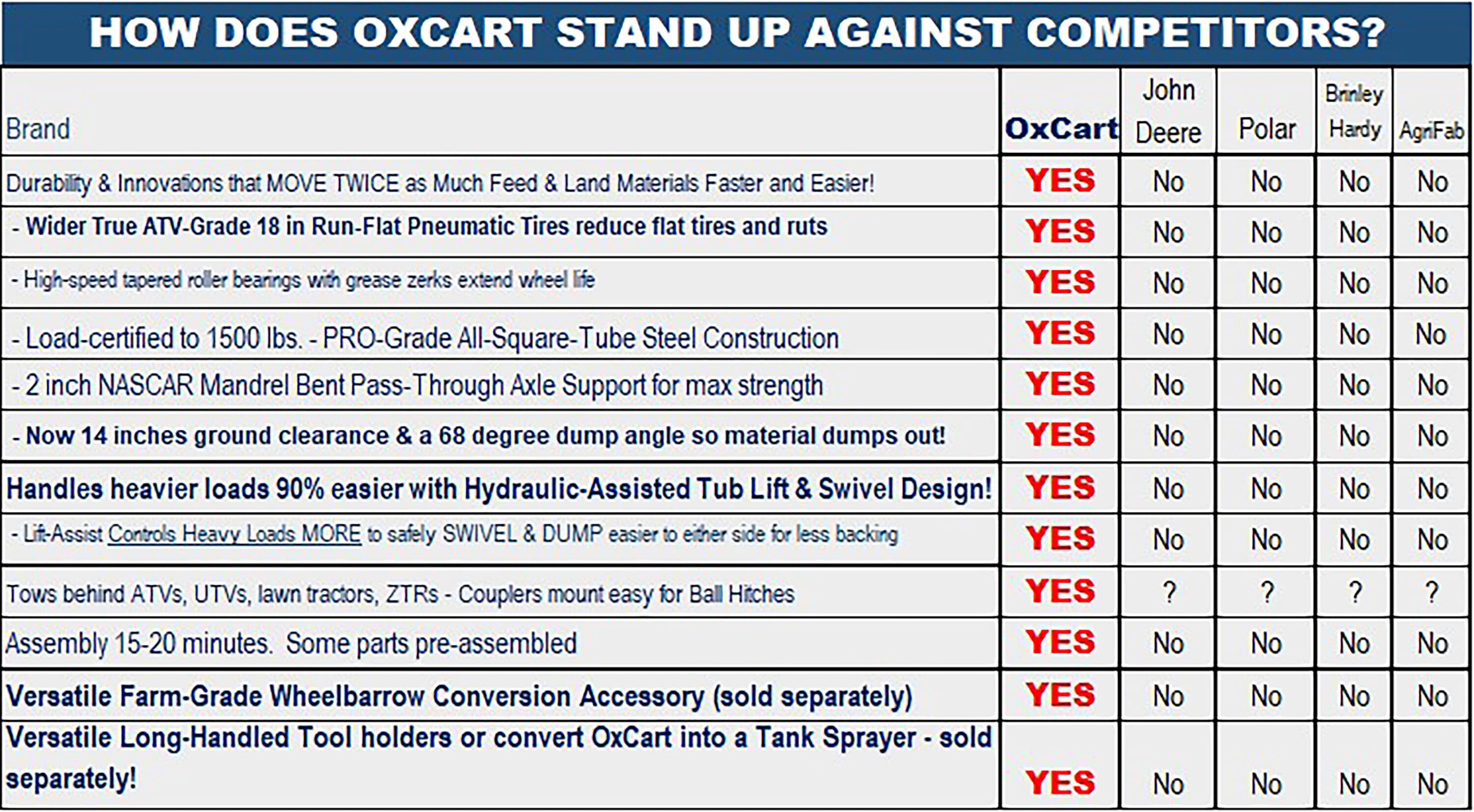 HOW DOES OXCART STAND UP AGAINST COMPETITORS?

| Brand | OxCart | John Deere | Polar | Brinley Hardy | AgriFab |
|---|---|---|---|---|---|
| Durability & Innovations that MOVE TWICE as Much Feed & Land Materials Faster and Easier! | YES | No | No | No | No |
| - Wider True ATV-Grade 18 in Run-Flat Pneumatic Tires reduce flat tires and ruts | YES | No | No | No | No |
| - High-speed tapered roller bearings with grease zerks extend wheel life | YES | No | No | No | No |
| - Load-certified to 1500 lbs. - PRO-Grade All-Square-Tube Steel Construction | YES | No | No | No | No |
| - 2 inch NASCAR Mandrel Bent Pass-Through Axle Support for max strength | YES | No | No | No | No |
| - Now 14 inches ground clearance & a 68 degree dump angle so material dumps out! | YES | No | No | No | No |
| Handles heavier loads 90% easier with Hydraulic-Assisted Tub Lift & Swivel Design! | YES | No | No | No | No |
| - Lift-Assist Controls Heavy Loads MORE to safely SWIVEL & DUMP easier to either side for less backing | YES | No | No | No | No |
| Tows behind ATVs, UTVs, lawn tractors, ZTRs - Couplers mount easy for Ball Hitches | YES | ? | ? | ? | ? |
| Assembly 15-20 minutes. Some parts pre-assembled | YES | No | No | No | No |
| Versatile Farm-Grade Wheelbarrow Conversion Accessory (sold separately) | YES | No | No | No | No |
| Versatile Long-Handled Tool holders or convert OxCart into a Tank Sprayer - sold separately! | YES | No | No | No | No |